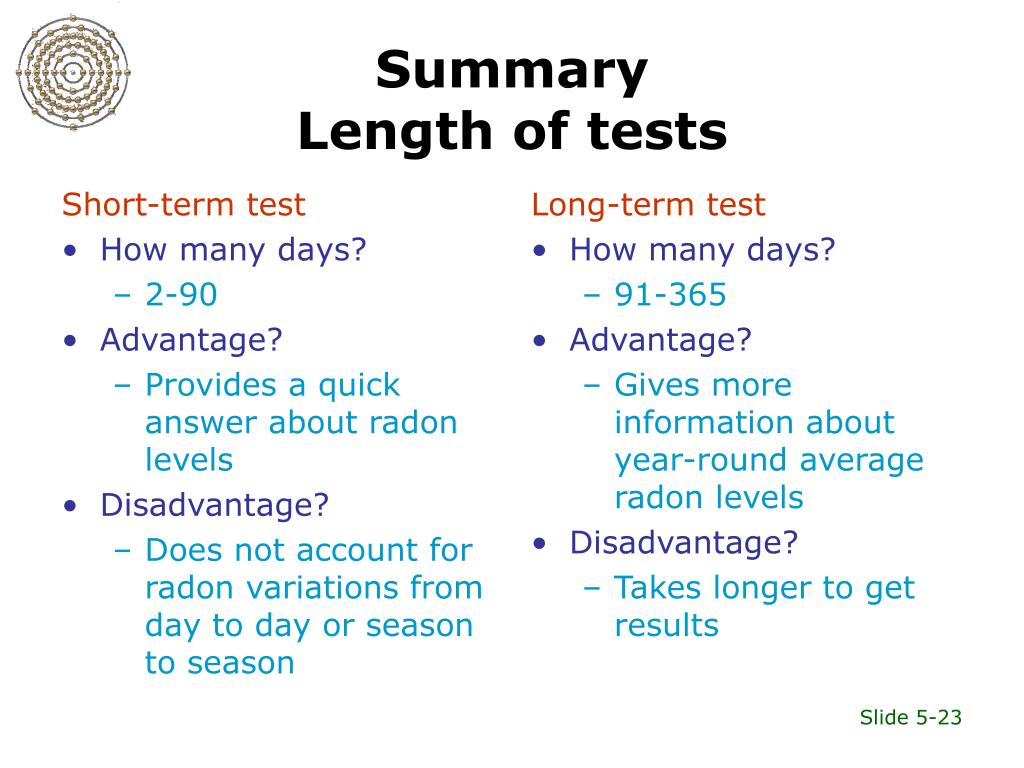 Summary
Length of tests

Short-term test
• How many days?
– 2-90
• Advantage?
– Provides a quick answer about radon levels
• Disadvantage?
– Does not account for radon variations from day to day or season to season

Long-term test
• How many days?
– 91-365
• Advantage?
– Gives more information about year-round average radon levels
• Disadvantage?
– Takes longer to get results

Slide 5-23